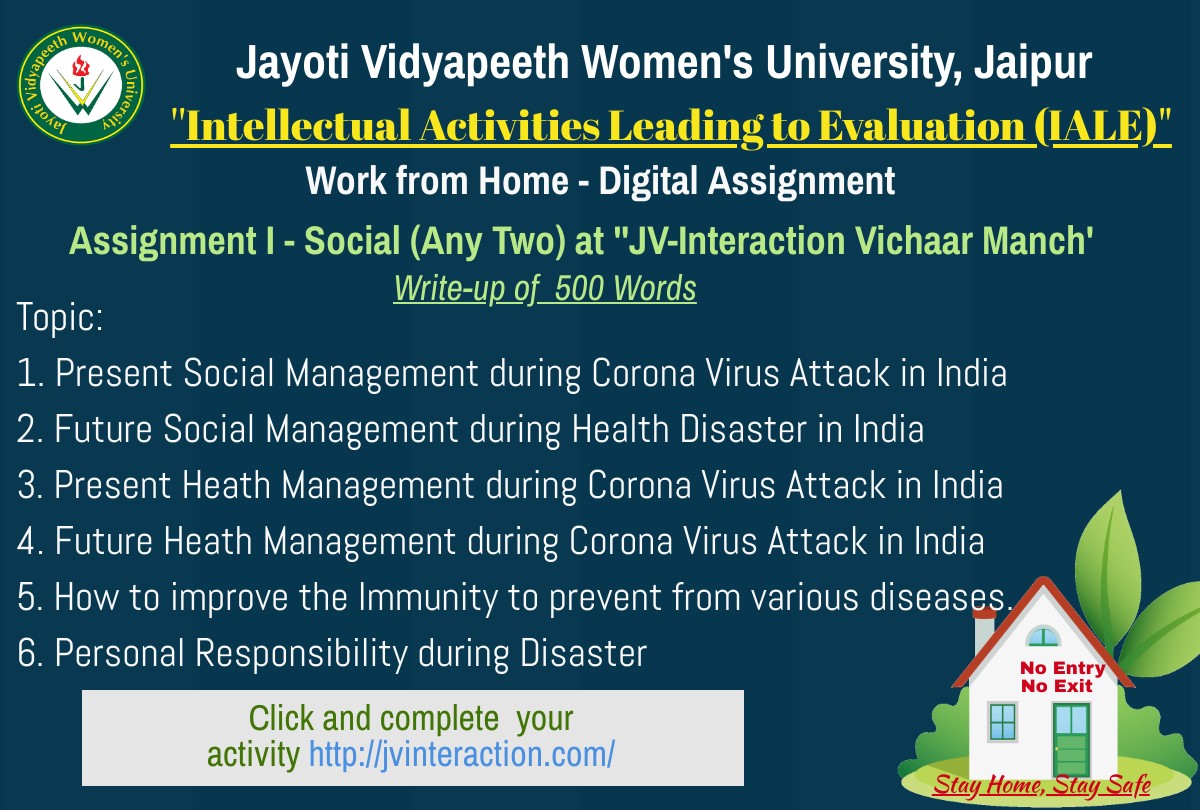 Jayoti Vidyapeeth Women's University

Jayoti Vidyapeeth Women's University, Jaipur

"Intellectual Activities Leading to Evaluation (IALE)"

Work from Home - Digital Assignment

Assignment I - Social (Any Two) at "JV-Interaction Vichaar Manch'

Write-up of 500 Words

Topic:

1. Present Social Management during Corona Virus Attack in India

2. Future Social Management during Health Disaster in India

3. Present Heath Management during Corona Virus Attack in India

4. Future Heath Management during Corona Virus Attack in India

5. How to improve the Immunity to prevent from various diseases.

6. Personal Responsibility during Disaster

Click and complete your activity http://jvinteraction.com/

No Entry
No Exit

Stay Home, Stay Safe